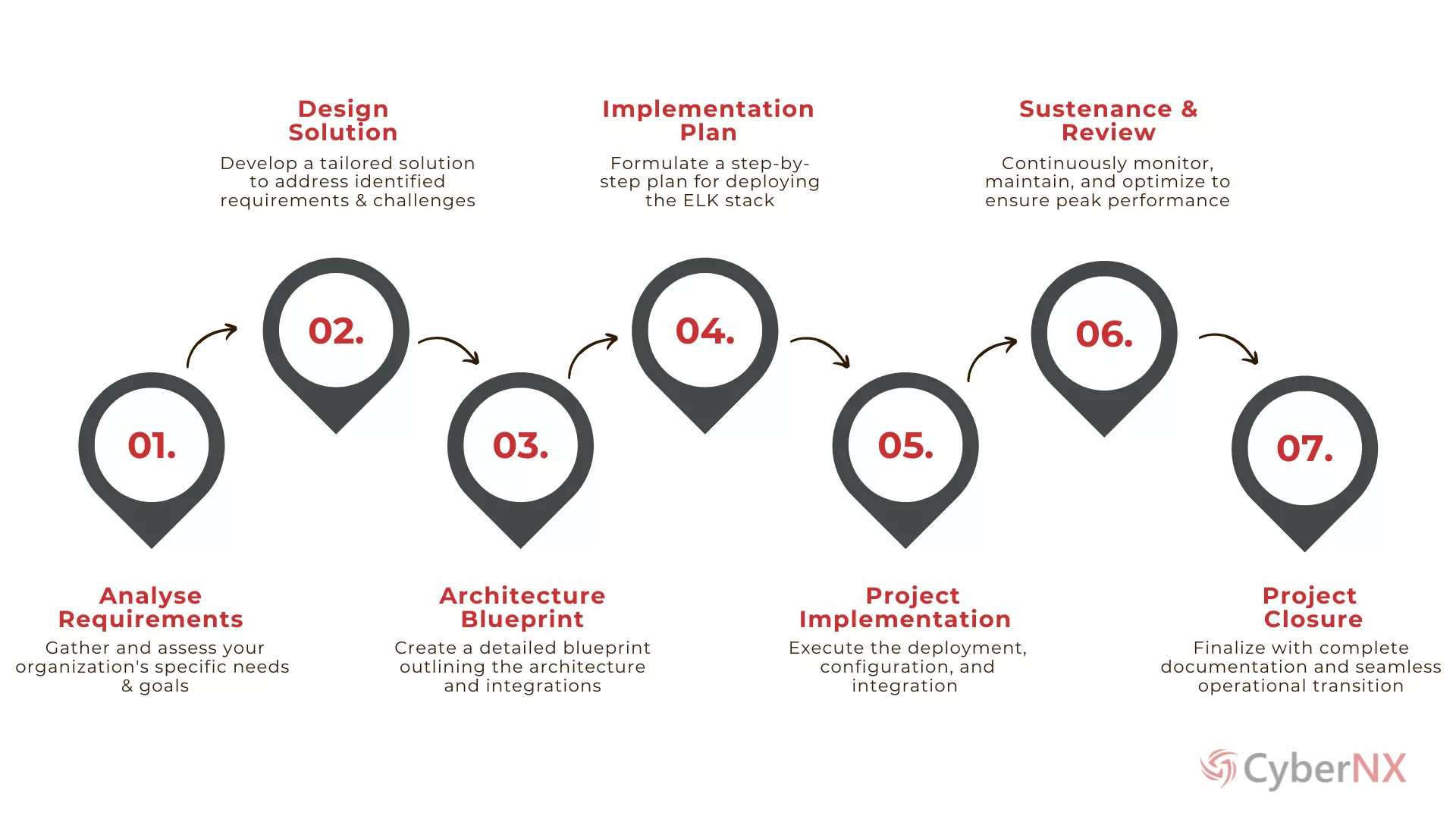 01.

Analyse Requirements

Gather and assess your organization's specific needs & goals

02.

Design Solution

Develop a tailored solution to address identified requirements & challenges

03.

Architecture Blueprint

Create a detailed blueprint outlining the architecture and integrations

04.

Implementation Plan

Formulate a step-by-step plan for deploying the ELK stack

05.

Project Implementation

Execute the deployment, configuration, and integration

06.

Sustenance & Review

Continuously monitor, maintain, and optimize to ensure peak performance

07.

Project Closure

Finalize with complete documentation and seamless operational transition

CyberNX